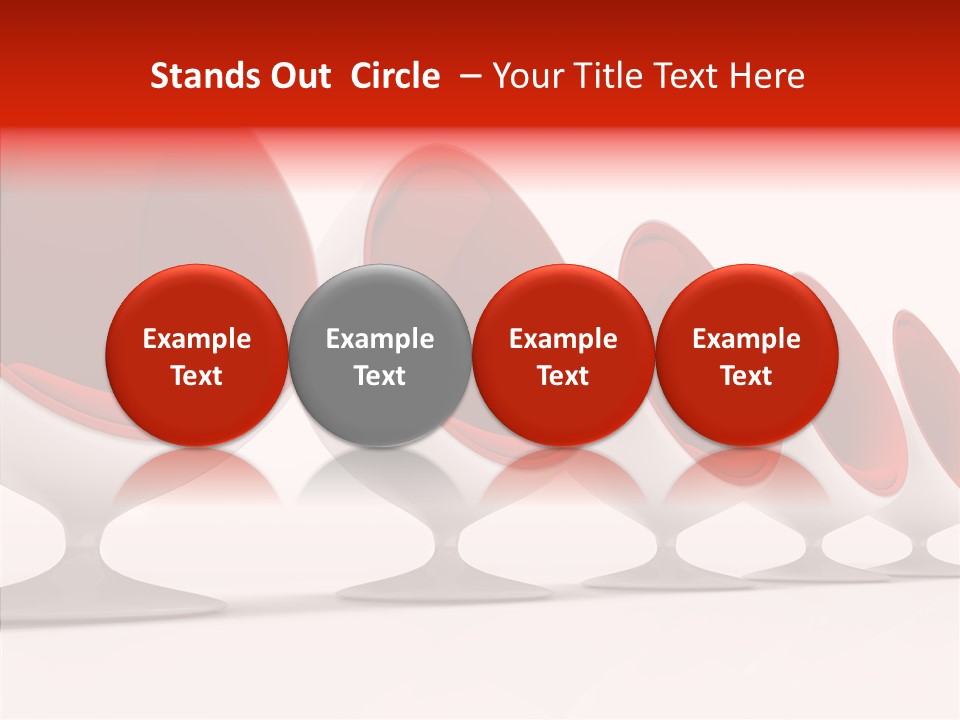 Stands Out Circle – Your Title Text Here

Example Text

Example Text

Example Text

Example Text